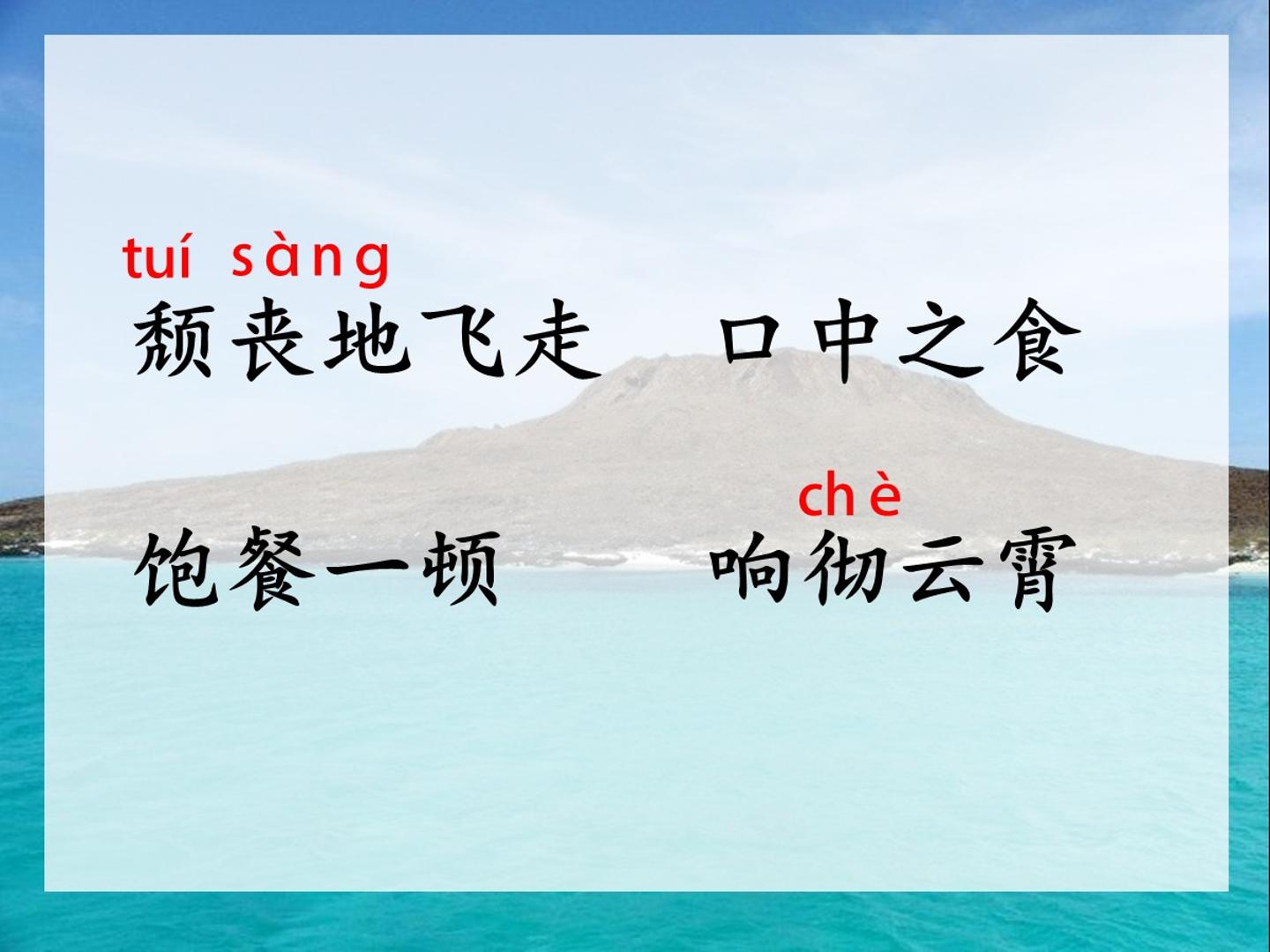 tuí sàng
颓丧地飞走　口中之食

chè
饱餐一顿　响彻云霄